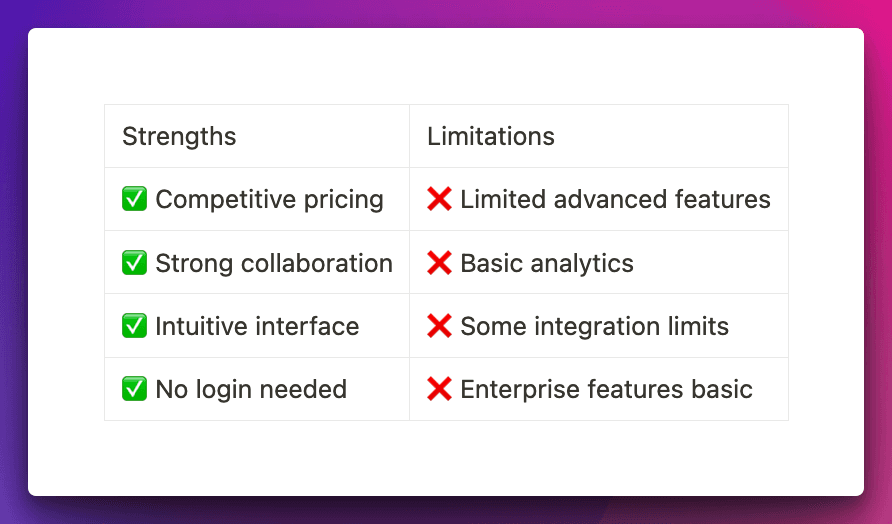 | Strengths | Limitations |
|---|---|
| ✅ Competitive pricing | ❌ Limited advanced features |
| ✅ Strong collaboration | ❌ Basic analytics |
| ✅ Intuitive interface | ❌ Some integration limits |
| ✅ No login needed | ❌ Enterprise features basic |